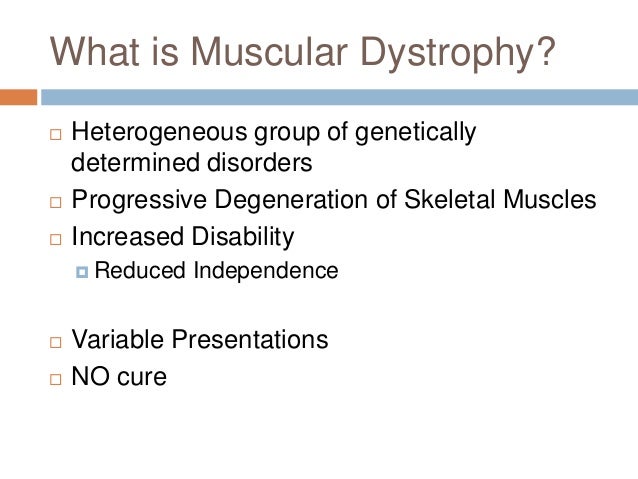 What is Muscular Dystrophy?

□ Heterogeneous group of genetically determined disorders
□ Progressive Degeneration of Skeletal Muscles
□ Increased Disability
 ▫ Reduced Independence

□ Variable Presentations
□ NO cure